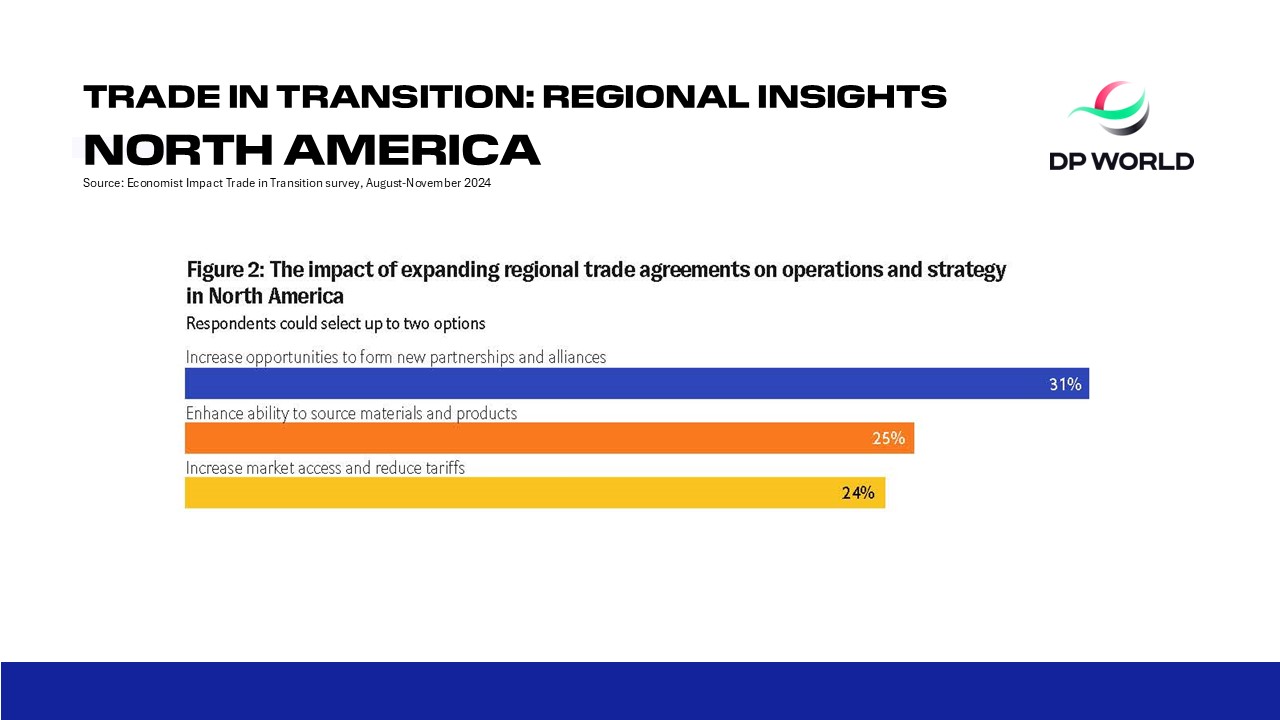 TRADE IN TRANSITION: REGIONAL INSIGHTS
NORTH AMERICA
Source: Economist Impact Trade in Transition survey, August-November 2024

DP WORLD

Figure 2: The impact of expanding regional trade agreements on operations and strategy in North America
Respondents could select up to two options

Increase opportunities to form new partnerships and alliances
31%
Enhance ability to source materials and products
25%
Increase market access and reduce tariffs
24%